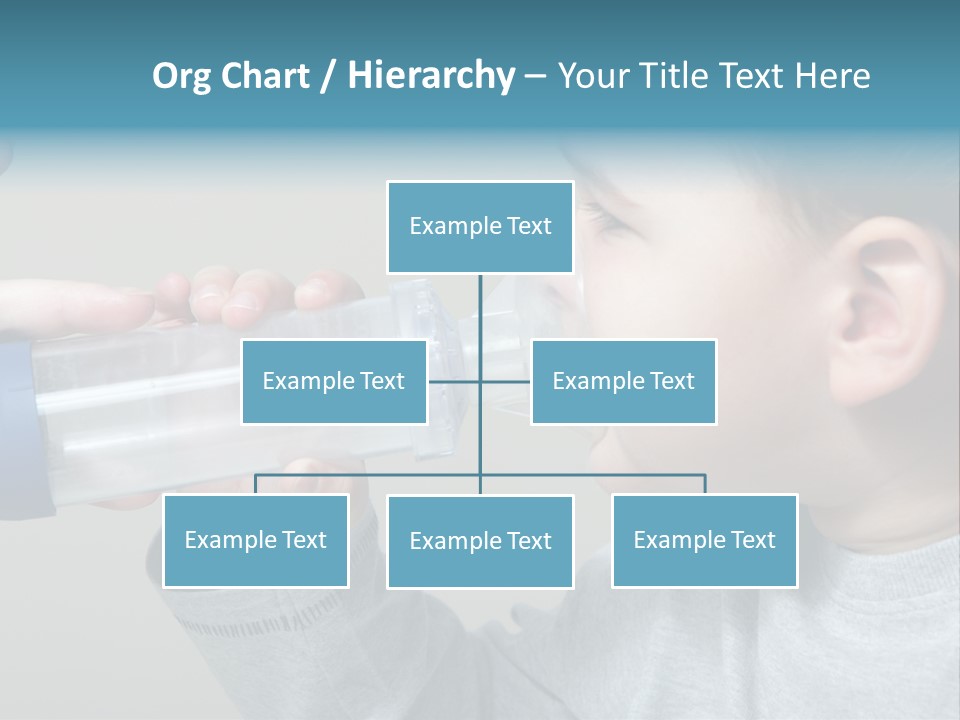 Org Chart / Hierarchy – Your Title Text Here

Example Text

Example Text

Example Text

Example Text

Example Text

Example Text